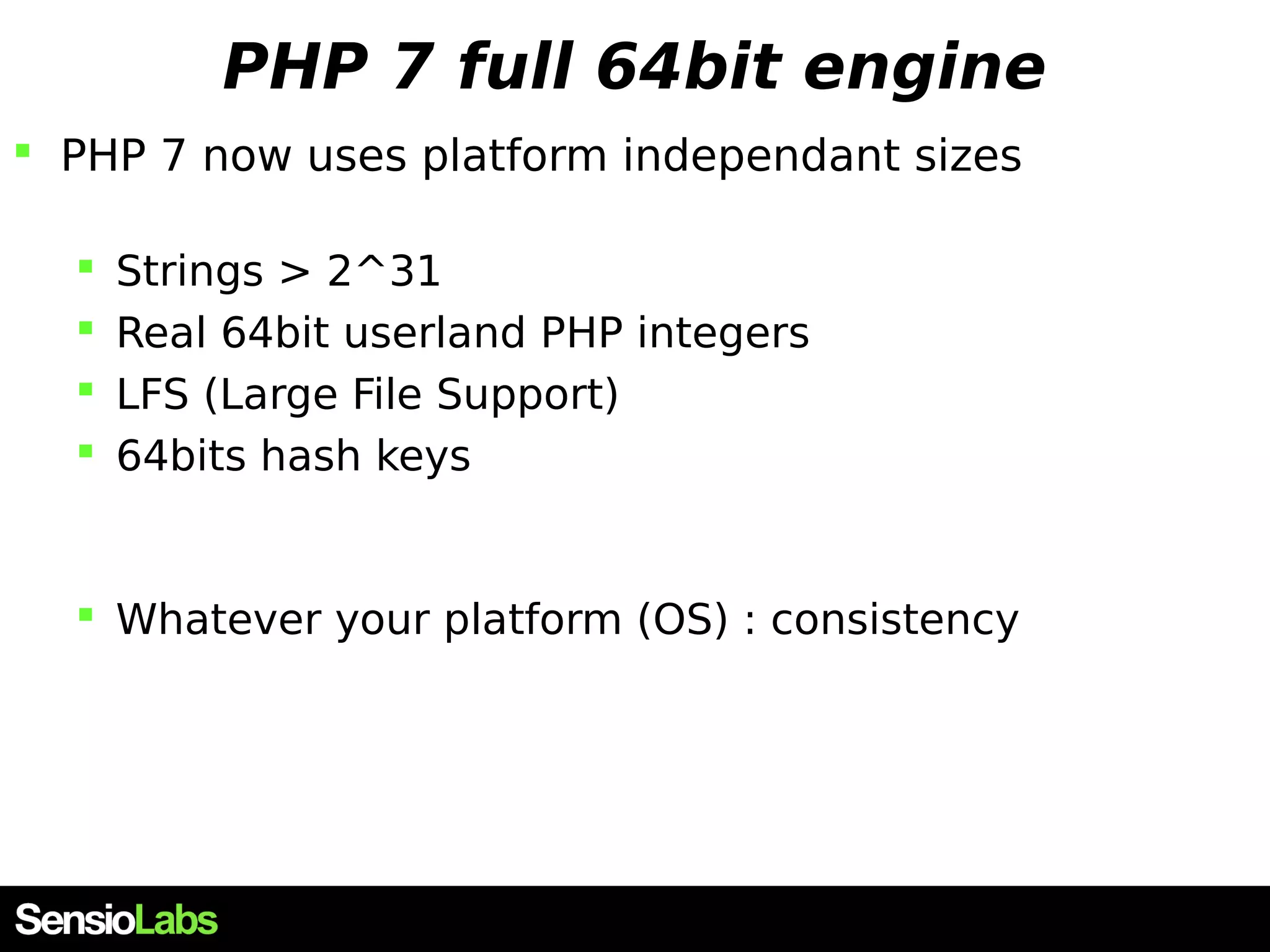 PHP 7 full 64bit engine

- PHP 7 now uses platform independant sizes

  - Strings > 2^31
  - Real 64bit userland PHP integers
  - LFS (Large File Support)
  - 64bits hash keys

  - Whatever your platform (OS) : consistency

SensioLabs